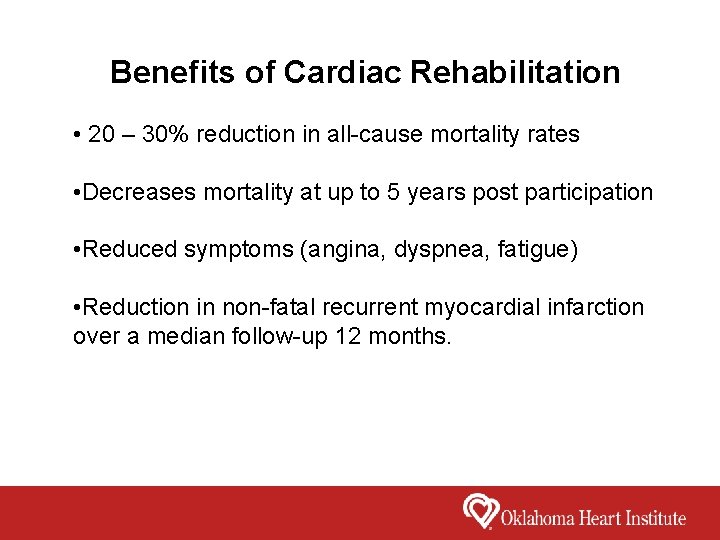 Benefits of Cardiac Rehabilitation

• 20 – 30% reduction in all-cause mortality rates

•Decreases mortality at up to 5 years post participation

•Reduced symptoms (angina, dyspnea, fatigue)

•Reduction in non-fatal recurrent myocardial infarction over a median follow-up 12 months.

Oklahoma Heart Institute